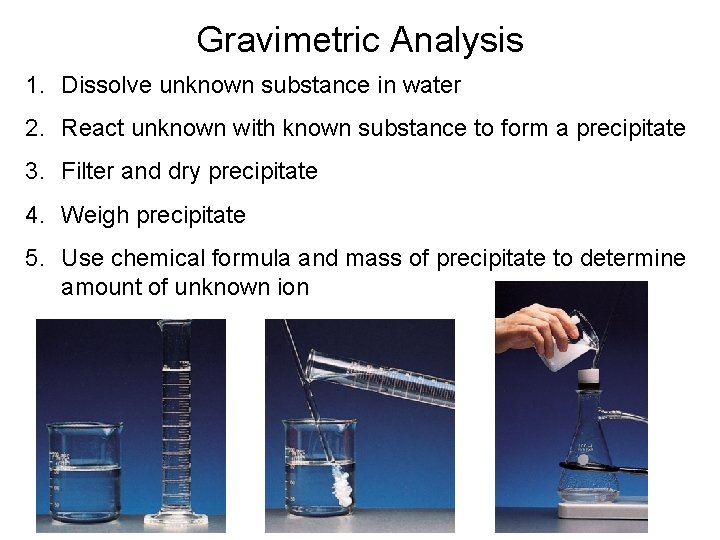 Gravimetric Analysis

1. Dissolve unknown substance in water

2. React unknown with known substance to form a precipitate

3. Filter and dry precipitate

4. Weigh precipitate

5. Use chemical formula and mass of precipitate to determine amount of unknown ion